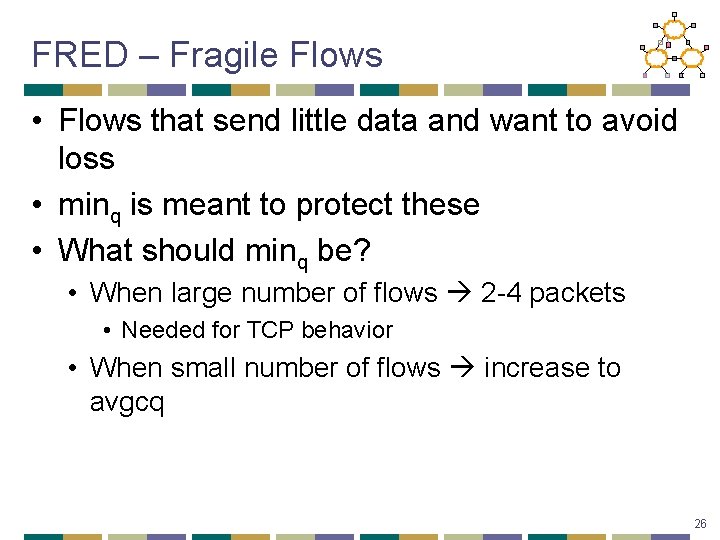 FRED – Fragile Flows

• Flows that send little data and want to avoid loss
• $min_q$ is meant to protect these
• What should $min_q$ be?
  • When large number of flows → 2-4 packets
    • Needed for TCP behavior
  • When small number of flows → increase to avgcq

26